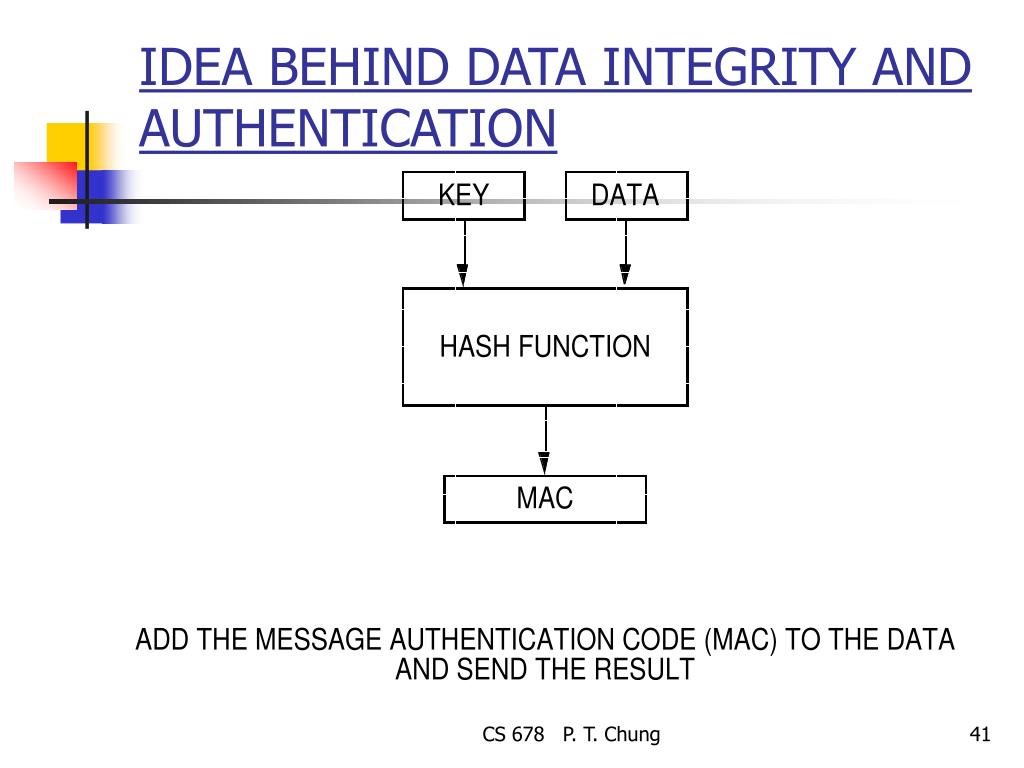 IDEA BEHIND DATA INTEGRITY AND AUTHENTICATION

KEY

DATA

HASH FUNCTION

MAC

ADD THE MESSAGE AUTHENTICATION CODE (MAC) TO THE DATA AND SEND THE RESULT

CS 678 P. T. Chung

41